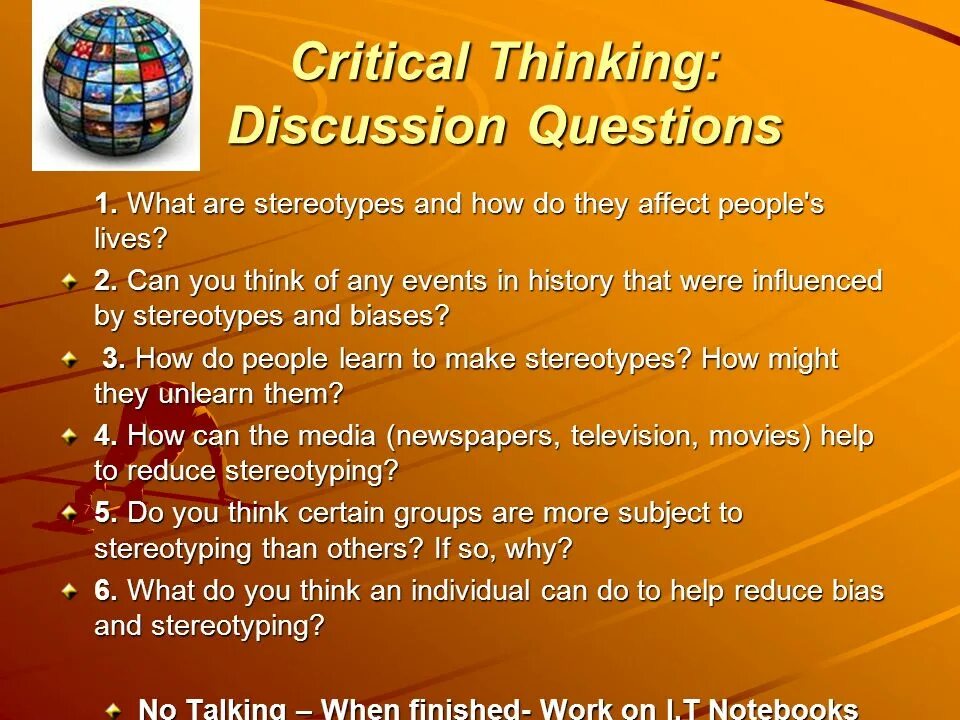 Critical Thinking: Discussion Questions

1. What are stereotypes and how do they affect people's lives?

2. Can you think of any events in history that were influenced by stereotypes and biases?

3. How do people learn to make stereotypes? How might they unlearn them?

4. How can the media (newspapers, television, movies) help to reduce stereotyping?

5. Do you think certain groups are more subject to stereotyping than others? If so, why?

6. What do you think an individual can do to help reduce bias and stereotyping?

No Talking – When finished- Work on I.T Notebooks